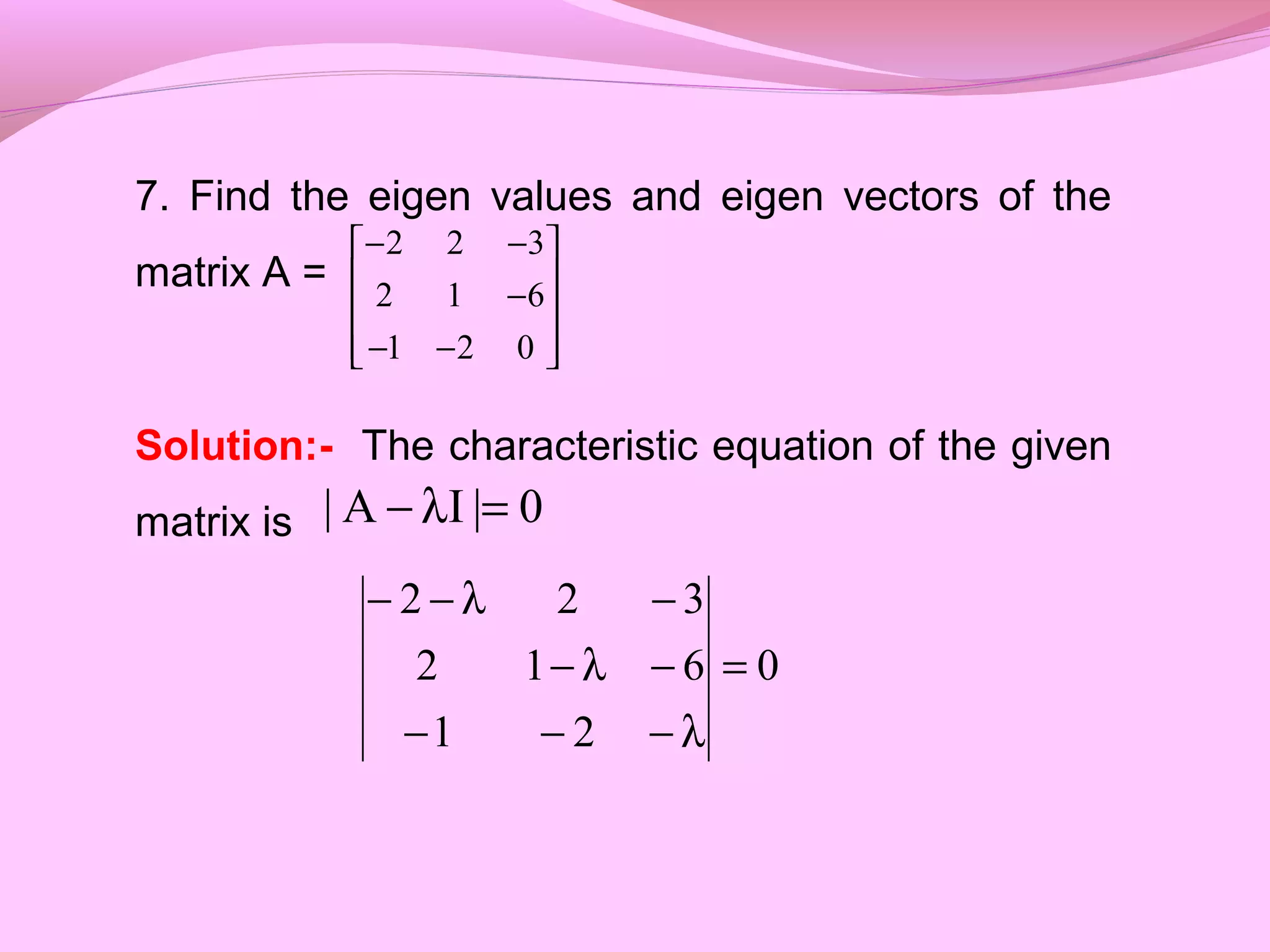 7. Find the eigen values and eigen vectors of the matrix A = $\begin{bmatrix} -2 & 2 & -3 \\ 2 & 1 & -6 \\ -1 & -2 & 0 \end{bmatrix}$

Solution:- The characteristic equation of the given matrix is $|A - \lambda I| = 0$

$\begin{vmatrix} -2-\lambda & 2 & -3 \\ 2 & 1-\lambda & -6 \\ -1 & -2 & -\lambda \end{vmatrix} = 0$